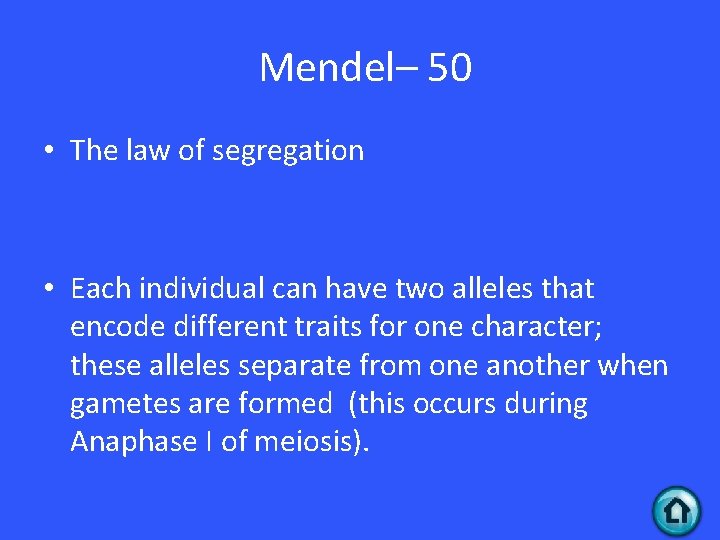 Mendel– 50

• The law of segregation

• Each individual can have two alleles that encode different traits for one character; these alleles separate from one another when gametes are formed (this occurs during Anaphase I of meiosis).